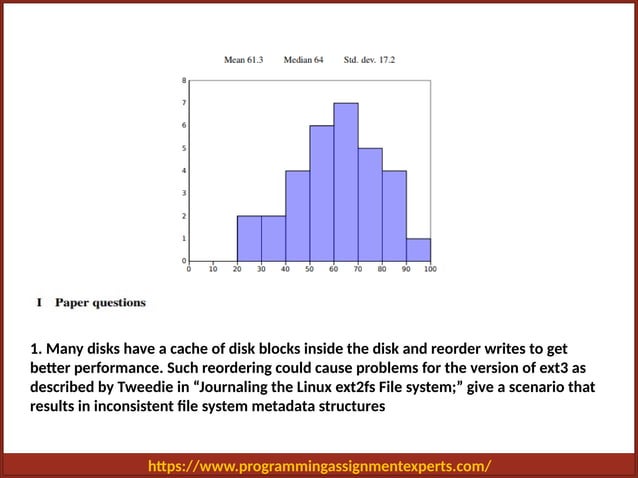 Mean 61.3 Median 64 Std. dev. 17.2

8
7
6
5
4
3
2
1
0

0 10 20 30 40 50 60 70 80 90 100

I Paper questions

1. Many disks have a cache of disk blocks inside the disk and reorder writes to get better performance. Such reordering could cause problems for the version of ext3 as described by Tweedie in “Journaling the Linux ext2fs File system;” give a scenario that results in inconsistent file system metadata structures

https://www.programmingassignmentexperts.com/